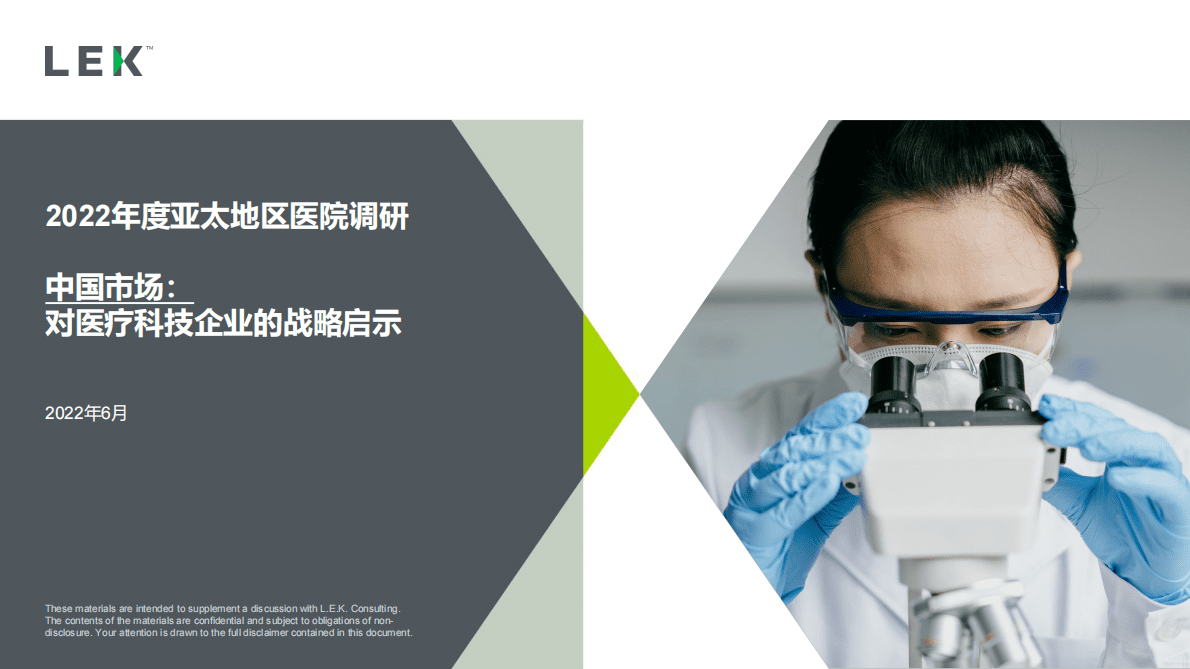 LEK™

2022年度亚太地区医院调研

中国市场：
对医疗科技企业的战略启示

2022年6月

These materials are intended to supplement a discussion with L.E.K. Consulting. The contents of the materials are confidential and subject to obligations of non-disclosure. Your attention is drawn to the full disclaimer contained in this document.